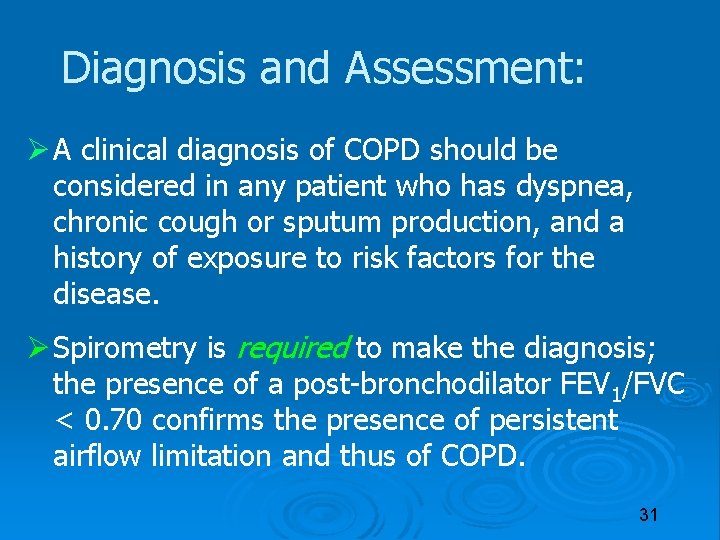 Diagnosis and Assessment:

➢ A clinical diagnosis of COPD should be considered in any patient who has dyspnea, chronic cough or sputum production, and a history of exposure to risk factors for the disease.

➢ Spirometry is required to make the diagnosis; the presence of a post-bronchodilator $FEV_1/FVC < 0.70$ confirms the presence of persistent airflow limitation and thus of COPD.

31